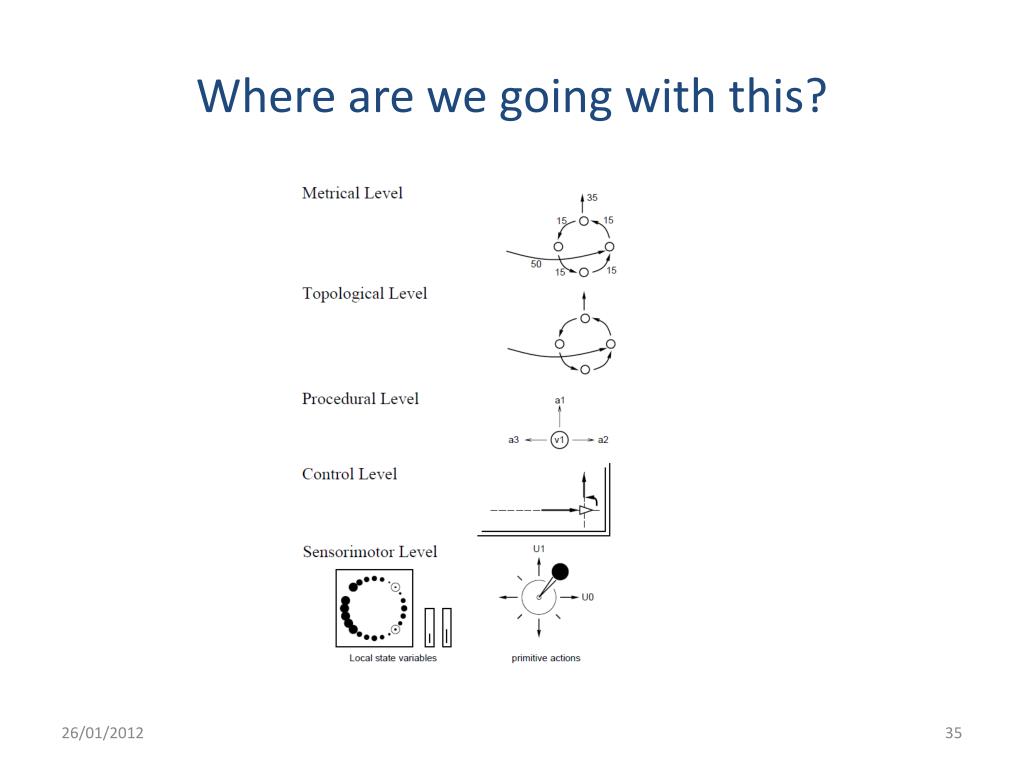 Where are we going with this?

Metrical Level

35

15 15

50

15 15

Topological Level

Procedural Level

a1

a3 v1 a2

Control Level

Sensorimotor Level

U1

U0

Local state variables

primitive actions

26/01/2012

35